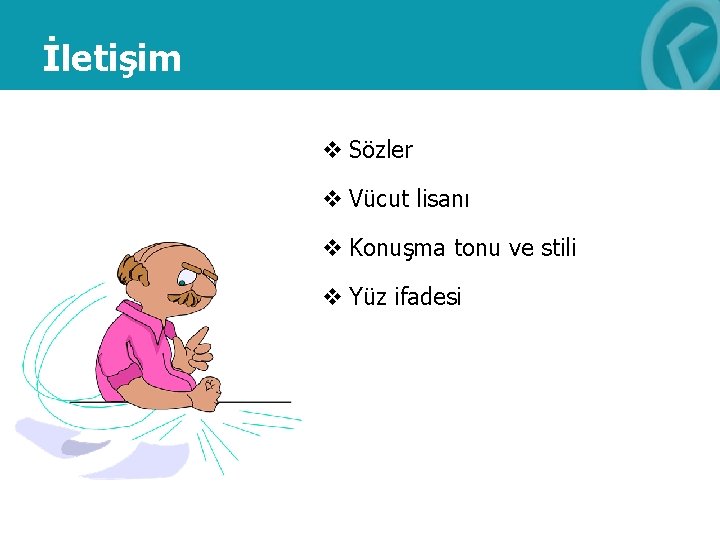 İletişim

❖ Sözler

❖ Vücut lisanı

❖ Konuşma tonu ve stili

❖ Yüz ifadesi